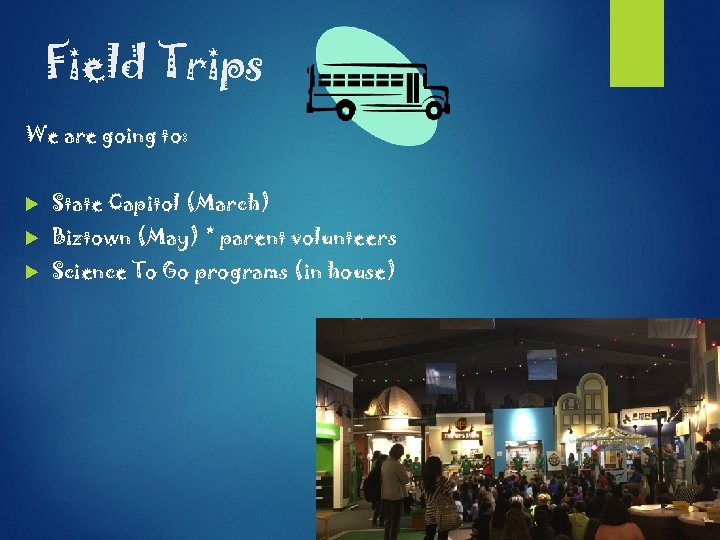 Field Trips

We are going to:

State Capitol (March)

Biztown (May) * parent volunteers

Science To Go programs (in house)